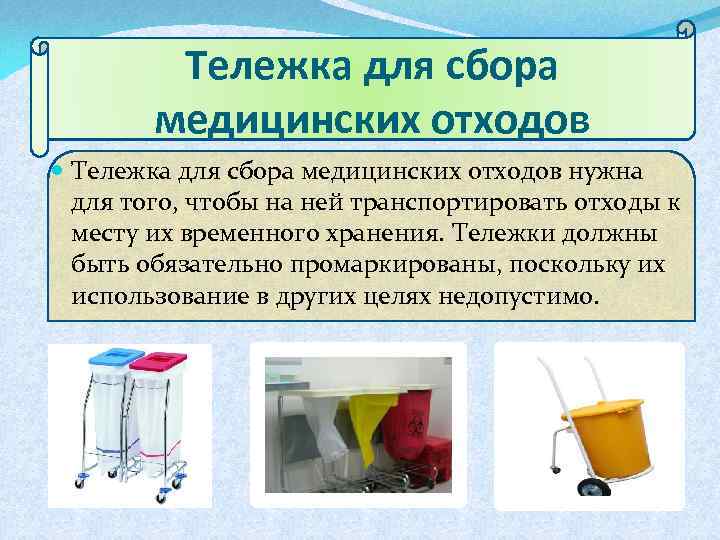 Тележка для сбора медицинских отходов

Тележка для сбора медицинских отходов нужна для того, чтобы на ней транспортировать отходы к месту их временного хранения. Тележки должны быть обязательно промаркированы, поскольку их использование в других целях недопустимо.